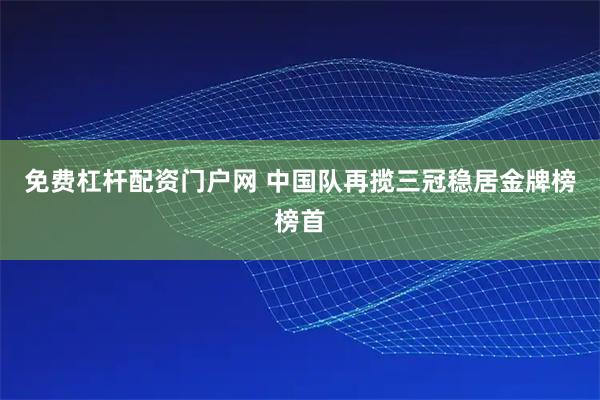 免费杠杆配资门户网 中国队再揽三冠稳居金牌榜榜首